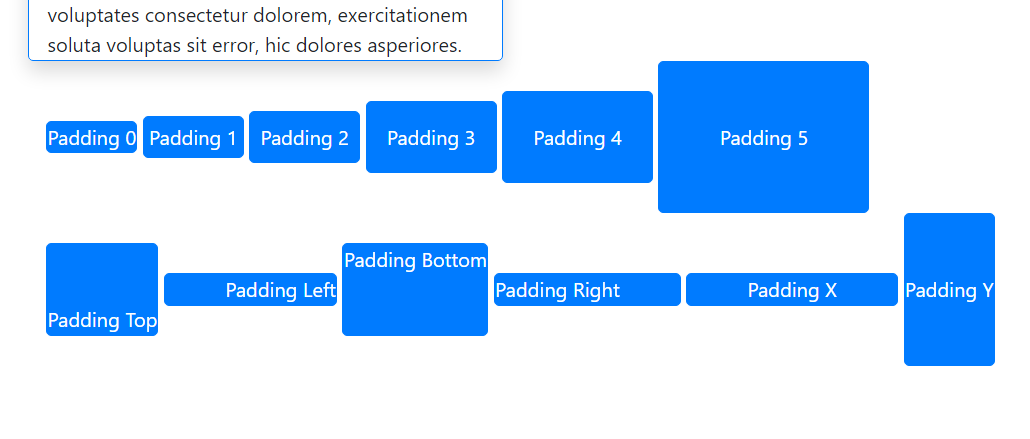 voluptates consectetur dolorem, exercitationem soluta voluptas sit error, hic dolores asperiores.

Padding 0 Padding 1 Padding 2 Padding 3 Padding 4 Padding 5

Padding Top Padding Left Padding Bottom Padding Right Padding X Padding Y